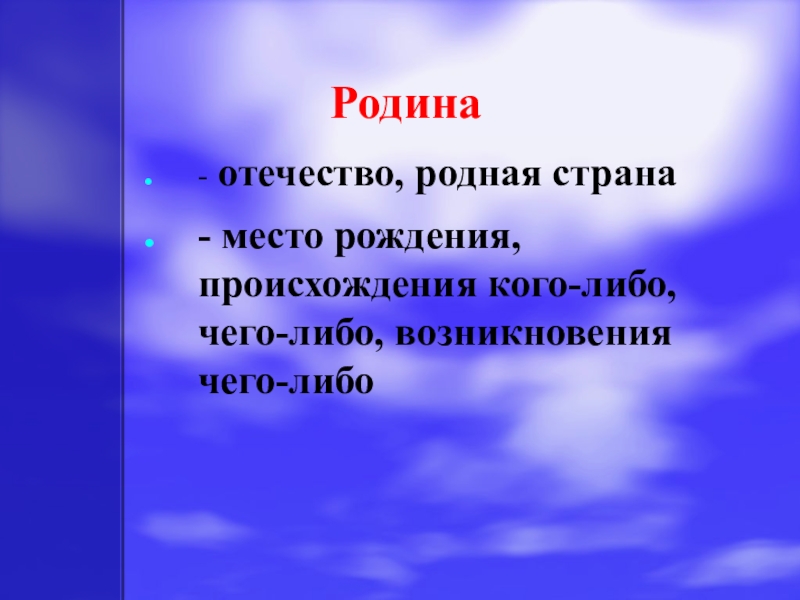 Родина

- отечество, родная страна

- место рождения, происхождения кого-либо, чего-либо, возникновения чего-либо